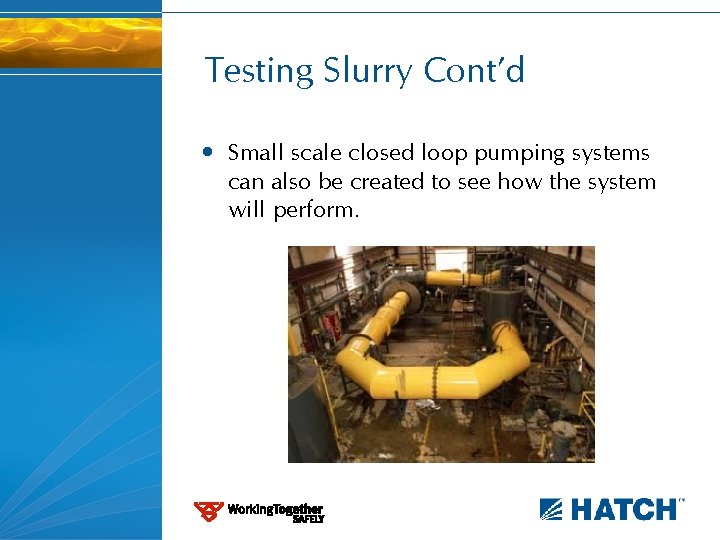 Testing Slurry Cont'd

• Small scale closed loop pumping systems can also be created to see how the system will perform.

WorkingTogether SAFELY

HATCH™